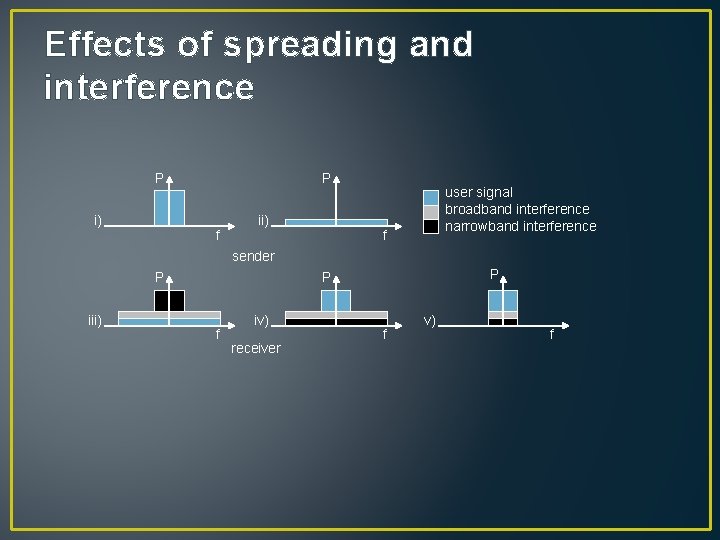 Effects of spreading and interference

P
i)
f

P
ii)
f

user signal
broadband interference
narrowband interference

sender

P
iii)
f

P
iv)
f

P
v)
f

receiver